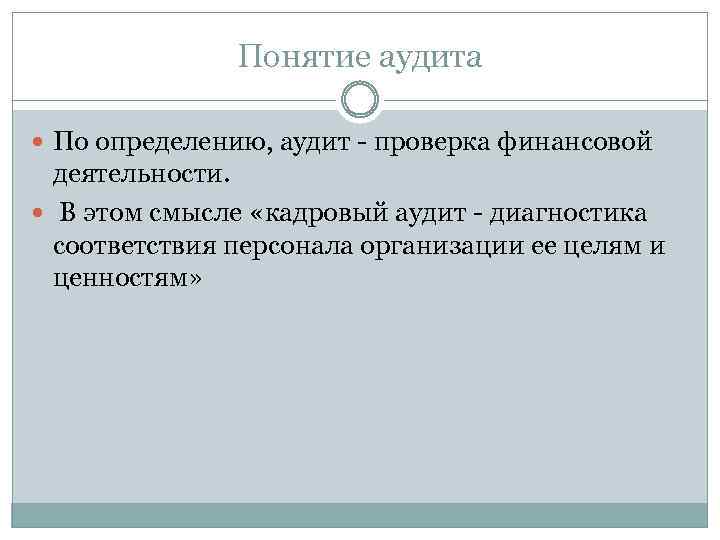 Понятие аудита

По определению, аудит - проверка финансовой деятельности.

В этом смысле «кадровый аудит - диагностика соответствия персонала организации ее целям и ценностям»